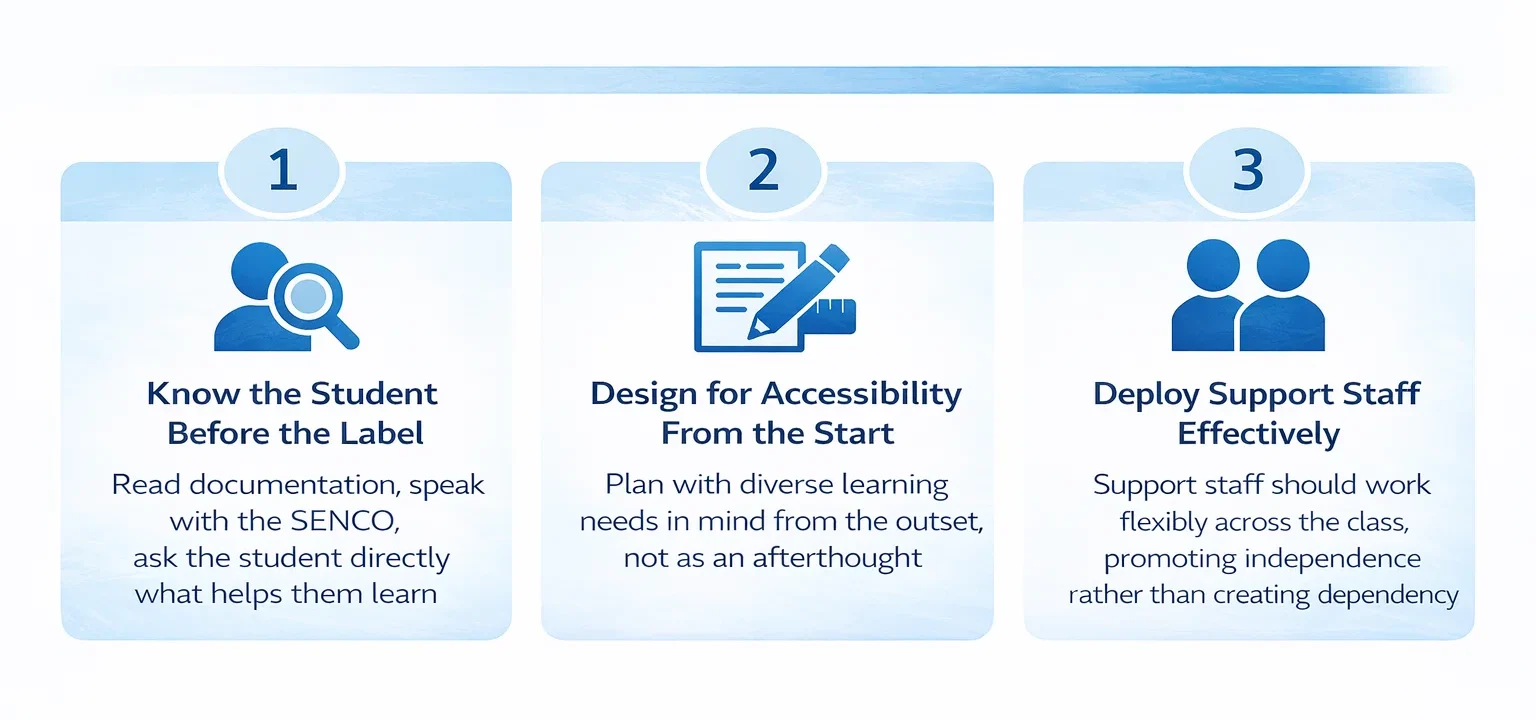 1

Know the Student Before the Label

Read documentation, speak with the SENCO, ask the student directly what helps them learn

2

Design for Accessibility From the Start

Plan with diverse learning needs in mind from the outset, not as an afterthought

3

Deploy Support Staff Effectively

Support staff should work flexibly across the class, promoting independence rather than creating dependency